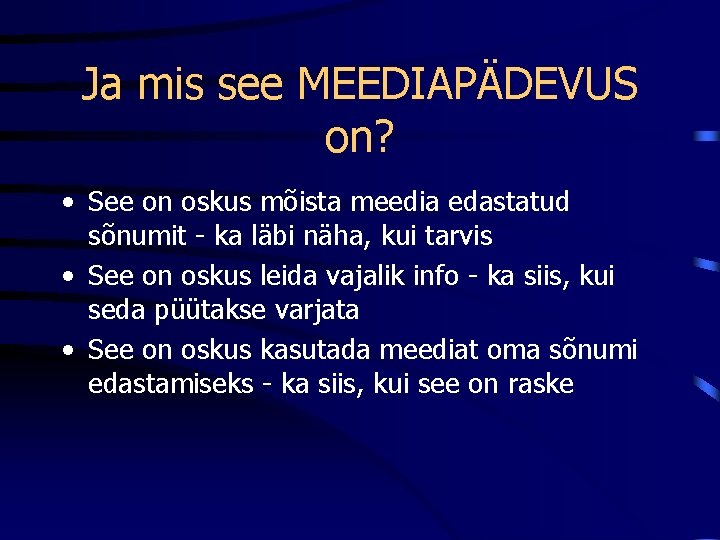 Ja mis see MEEDIAPÄDEVUS on?

• See on oskus mõista meedia edastatud sõnumit - ka läbi näha, kui tarvis
• See on oskus leida vajalik info - ka siis, kui seda püütakse varjata
• See on oskus kasutada meediat oma sõnumi edastamiseks - ka siis, kui see on raske